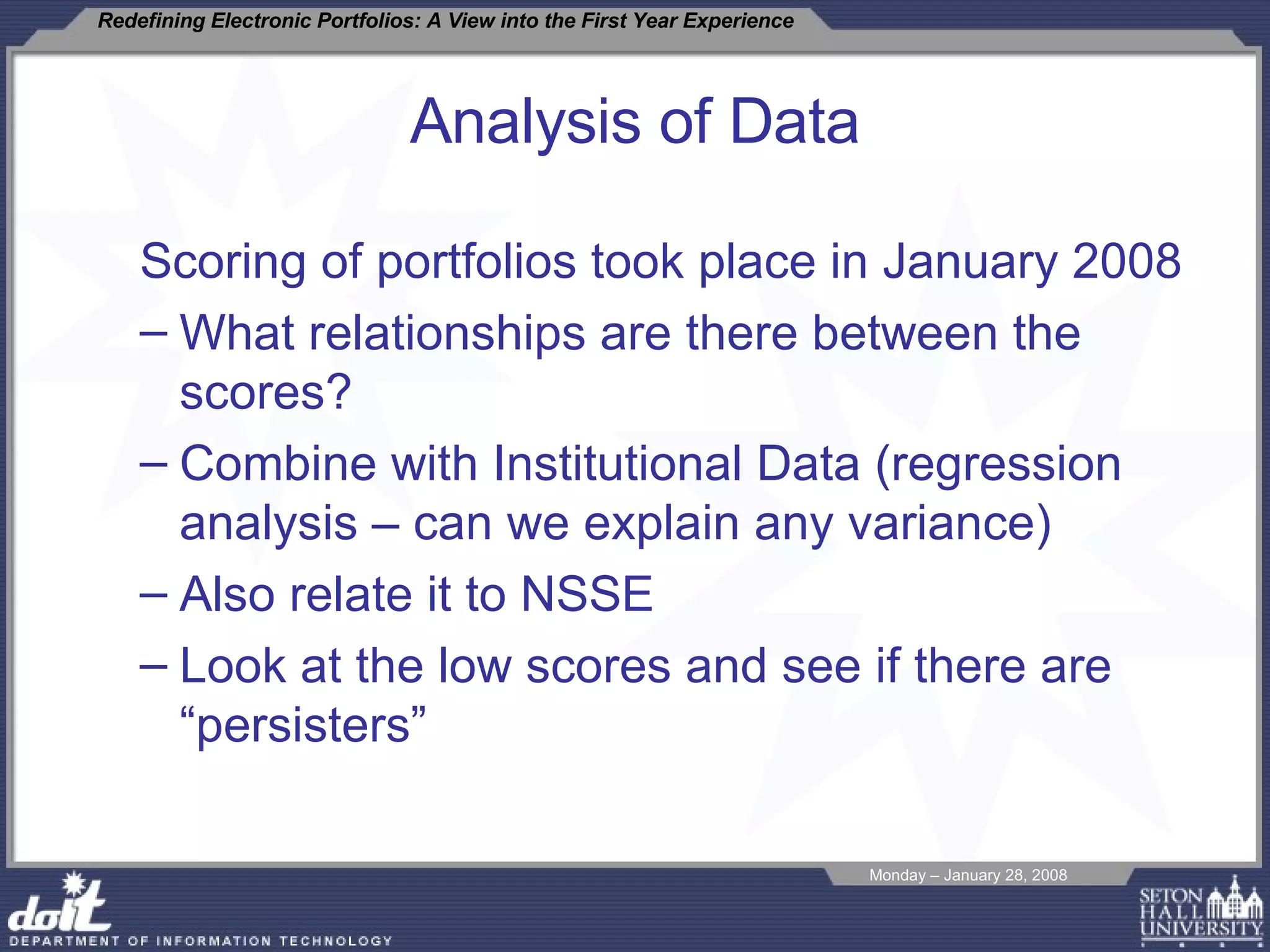 Redefining Electronic Portfolios: A View into the First Year Experience

Analysis of Data

Scoring of portfolios took place in January 2008

– What relationships are there between the scores?

– Combine with Institutional Data (regression analysis – can we explain any variance)

– Also relate it to NSSE

– Look at the low scores and see if there are “persisters”

Monday – January 28, 2008

doit

DEPARTMENT OF INFORMATION TECHNOLOGY

SETON HALL UNIVERSITY